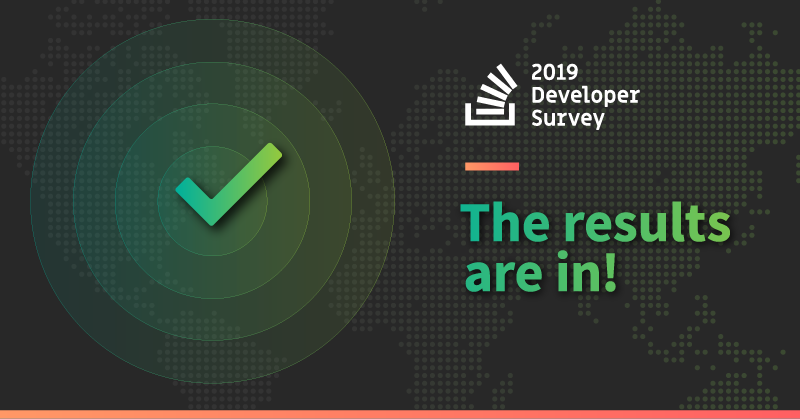 2019 Developer Survey

The results are in!